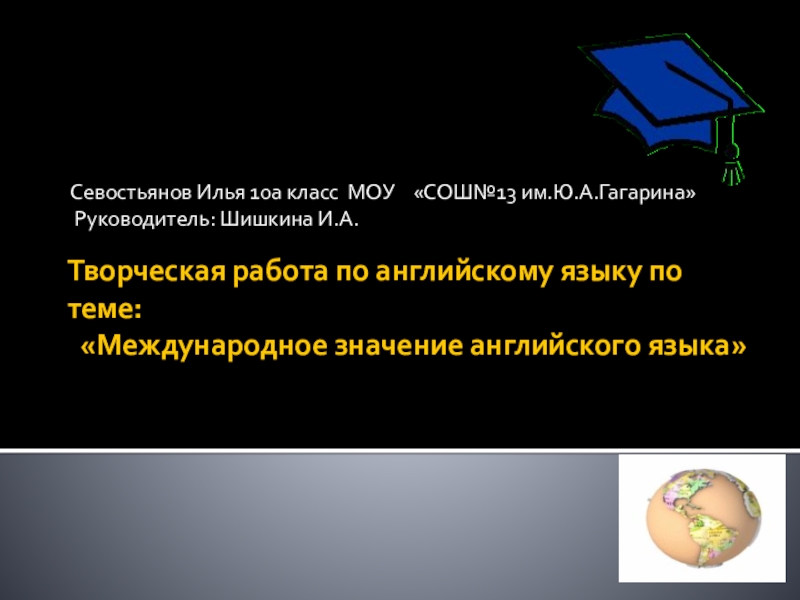 Севостьянов Илья 10а класс МОУ «СОШ№13 им.Ю.А.Гагарина»
Руководитель: Шишкина И.А.

Творческая работа по английскому языку по теме:
«Международное значение английского языка»